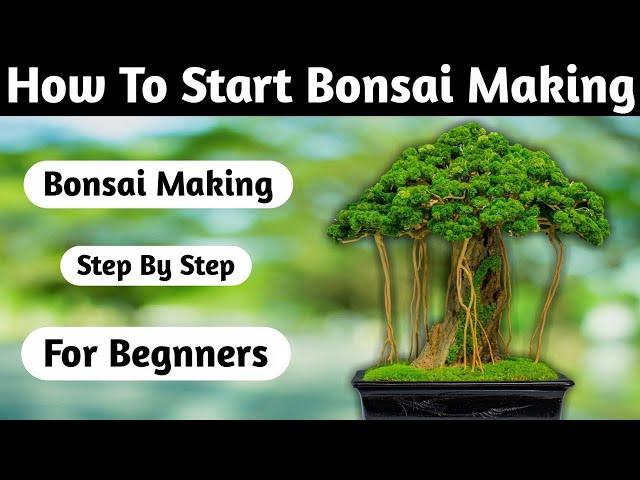 How To Start Bonsai Making

Bonsai Making

Step By Step

For Begnners